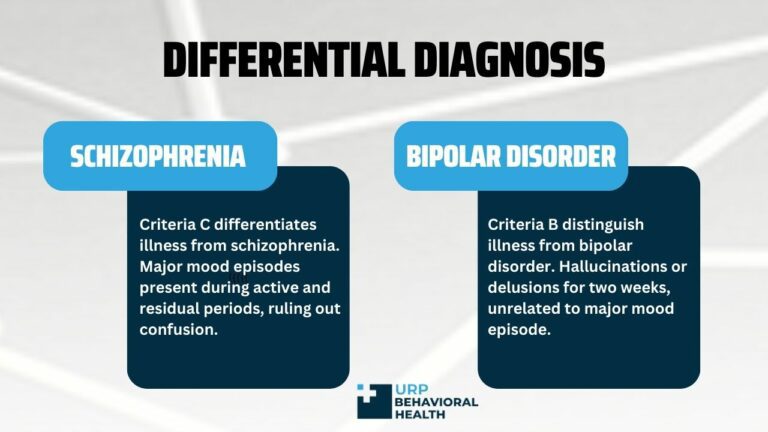 DIFFERENTIAL DIAGNOSIS

SCHIZOPHRENIA

Criteria C differentiates illness from schizophrenia. Major mood episodes present during active and residual periods, ruling out confusion.

BIPOLAR DISORDER

Criteria B distinguish illness from bipolar disorder. Hallucinations or delusions for two weeks, unrelated to major mood episode.

URP BEHAVIORAL HEALTH